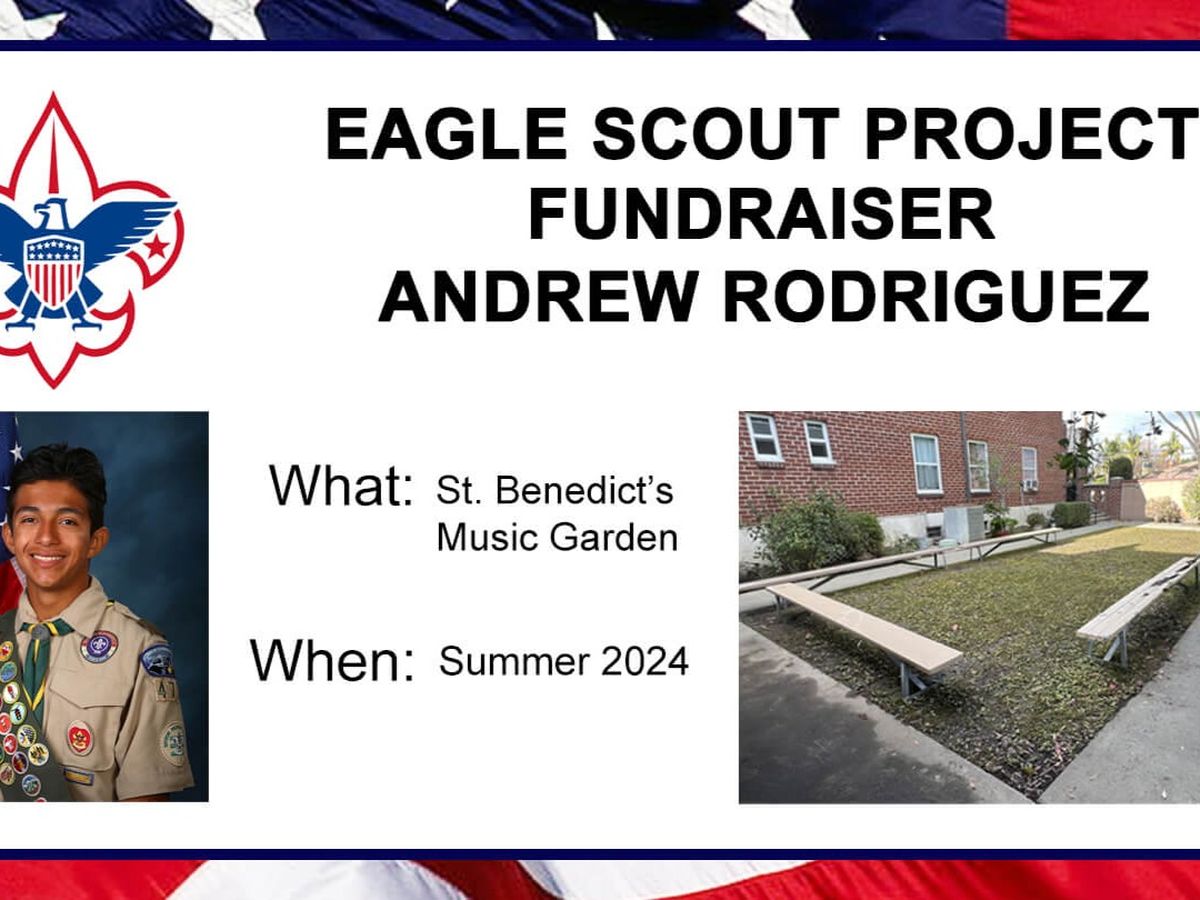 EAGLE SCOUT PROJECT
FUNDRAISER
ANDREW RODRIGUEZ

What: St. Benedict's Music Garden

When: Summer 2024